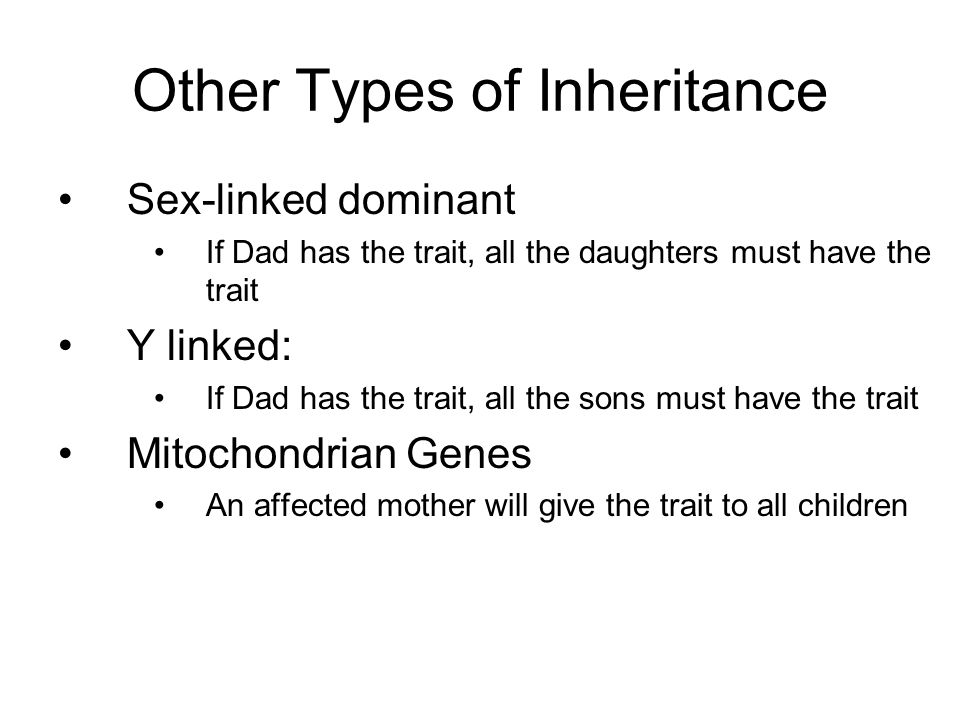 Other Types of Inheritance

• Sex-linked dominant
  • If Dad has the trait, all the daughters must have the trait
• Y linked:
  • If Dad has the trait, all the sons must have the trait
• Mitochondrian Genes
  • An affected mother will give the trait to all children